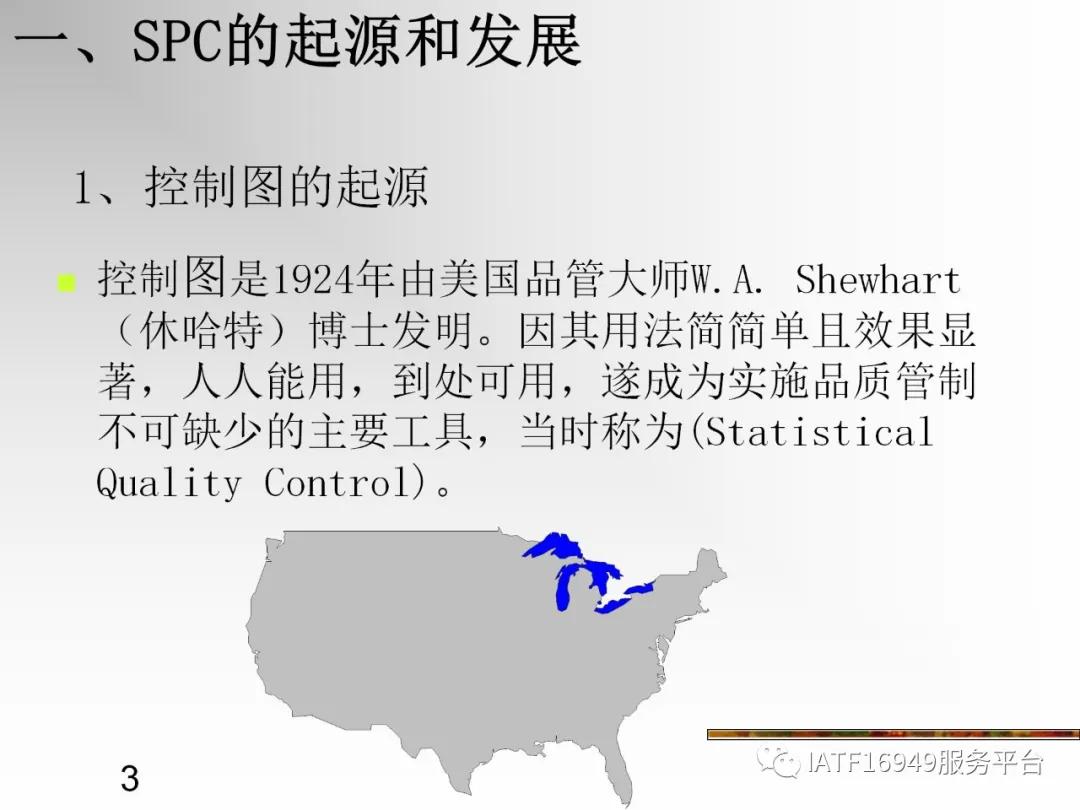 一、SPC的起源和发展

1、控制图的起源

控制图是1924年由美国品管大师W.A. Shewhart（休哈特）博士发明。因其用法简简单且效果显著，人人能用，到处可用，遂成为实施品质管制不可缺少的主要工具，当时称为(Statistical Quality Control)。

3

IATF16949服务平台